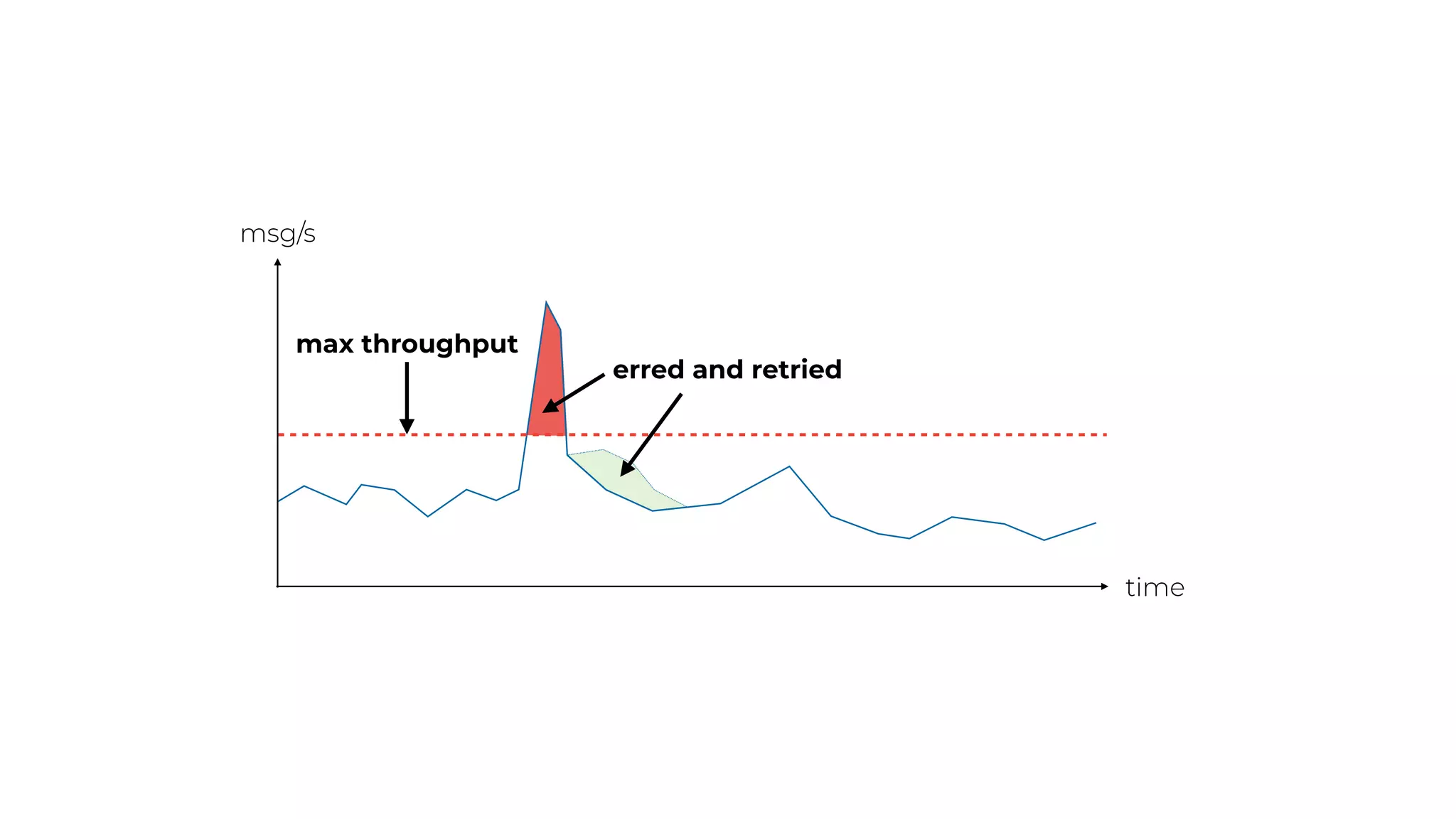 msg/s

max throughput

erred and retried

time